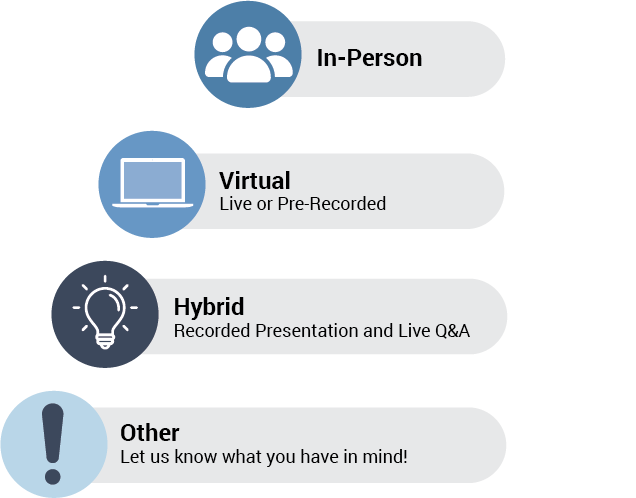 In-Person

Virtual
Live or Pre-Recorded

Hybrid
Recorded Presentation and Live Q&A

Other
Let us know what you have in mind!